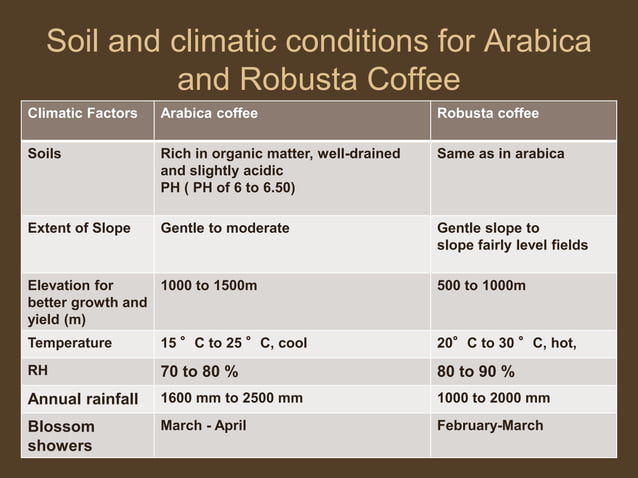 Soil and climatic conditions for Arabica and Robusta Coffee

| Climatic Factors | Arabica coffee | Robusta coffee |
|---|---|---|
| Soils | Rich in organic matter, well-drained and slightly acidic PH ( PH of 6 to 6.50) | Same as in arabica |
| Extent of Slope | Gentle to moderate | Gentle slope to slope fairly level fields |
| Elevation for better growth and yield (m) | 1000 to 1500m | 500 to 1000m |
| Temperature | 15 ° C to 25 ° C, cool | 20° C to 30 ° C, hot, |
| RH | 70 to 80 % | 80 to 90 % |
| Annual rainfall | 1600 mm to 2500 mm | 1000 to 2000 mm |
| Blossom showers | March - April | February-March |